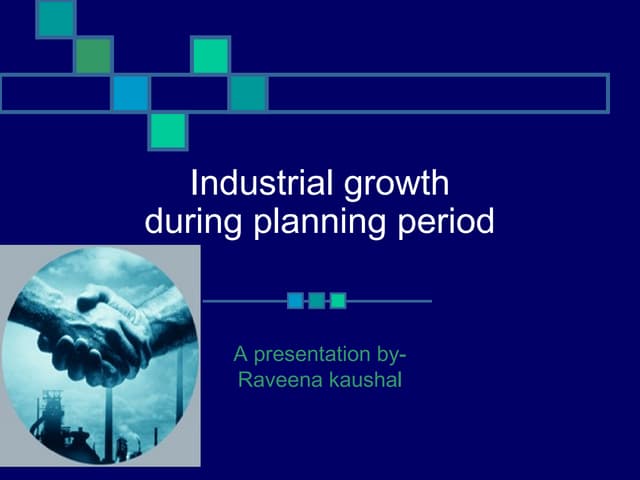 Industrial growth
during planning period

A presentation by-
Raveena kaushal